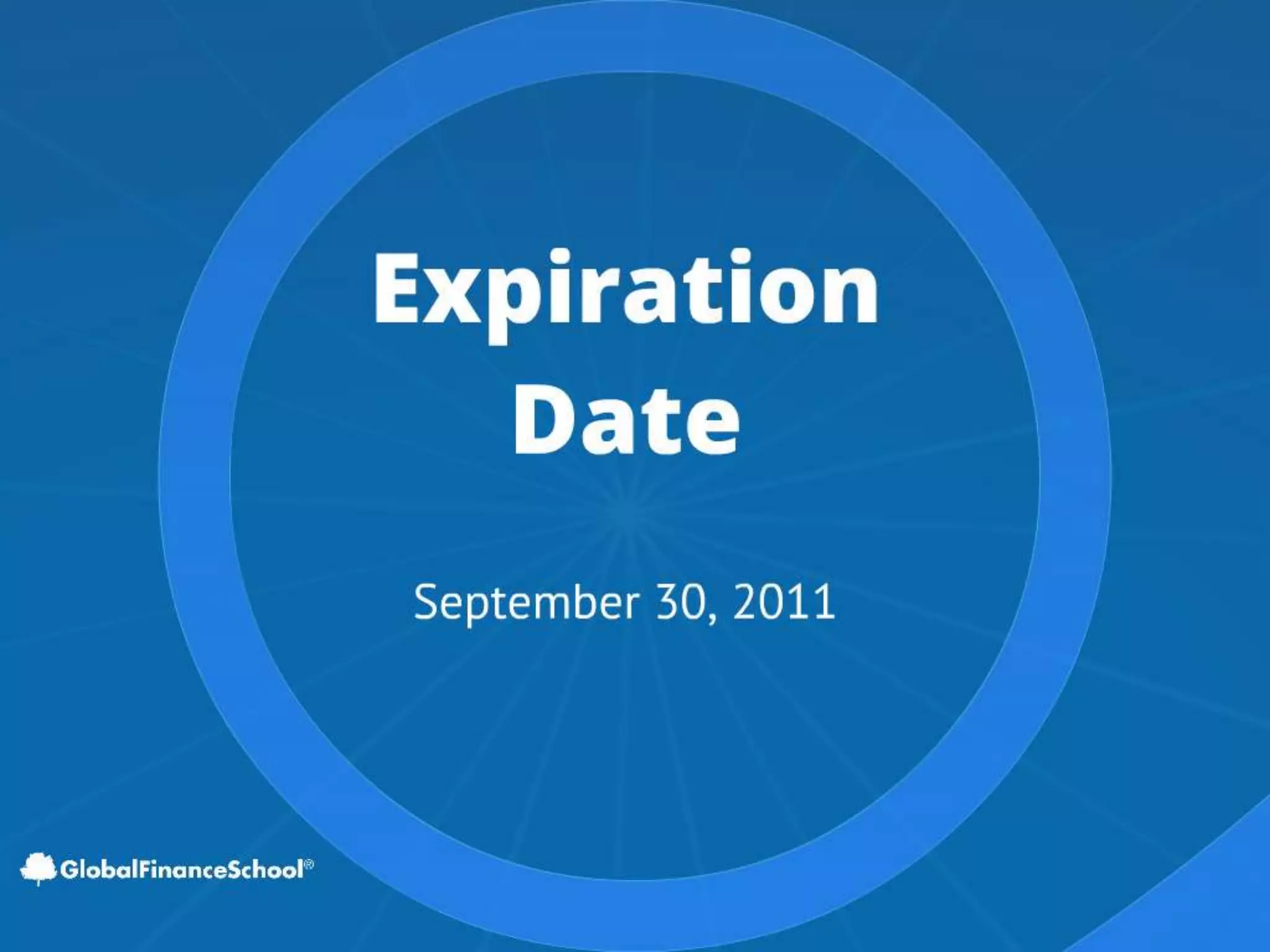 Expiration Date

September 30, 2011

GlobalFinanceSchool®